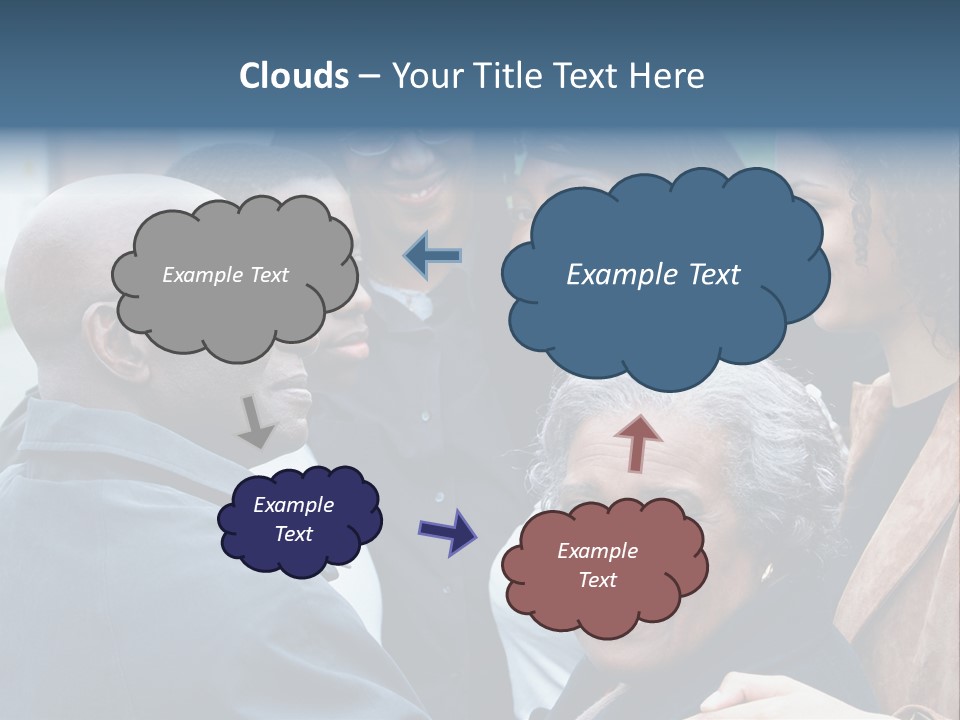 Clouds – Your Title Text Here

Example Text

Example Text

Example Text

Example Text